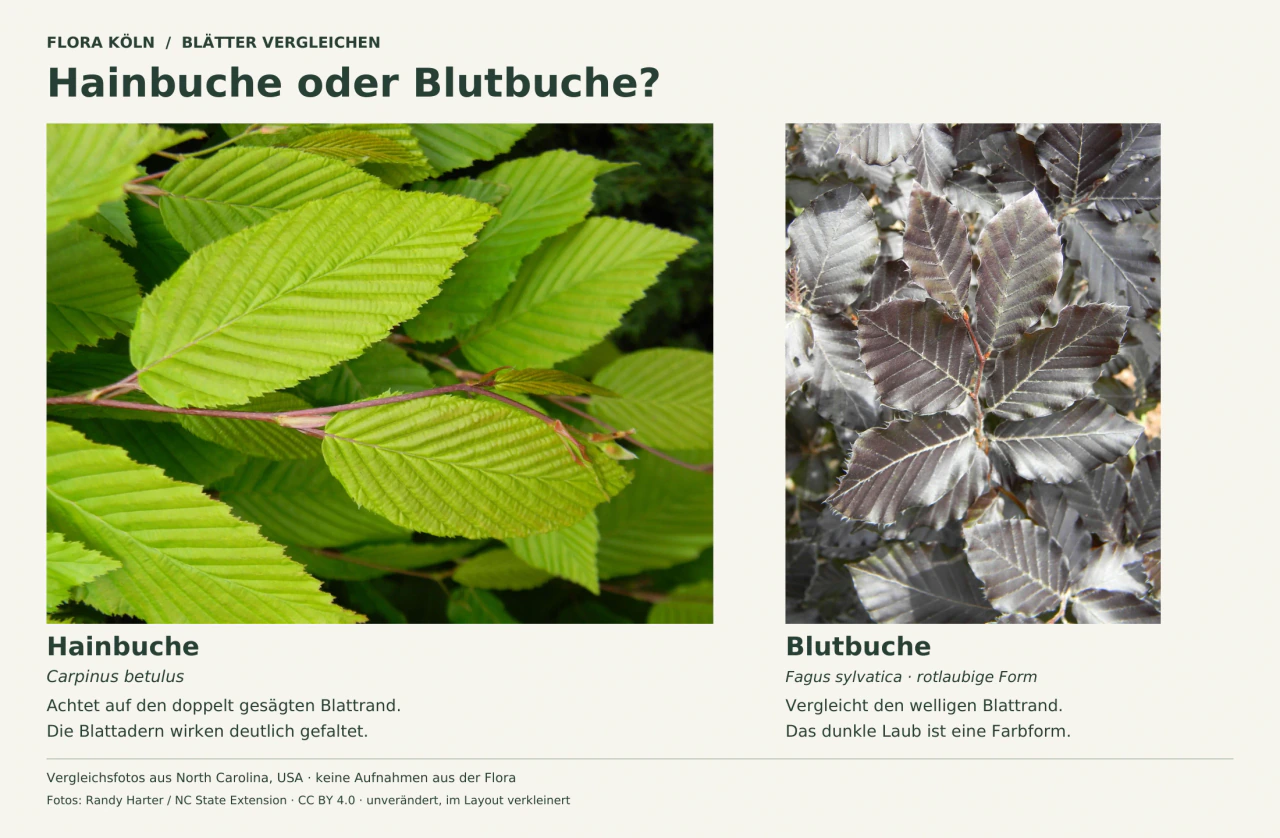 FLORA KÖLN / BLÄTTER VERGLEICHEN

Hainbuche oder Blutbuche?

Hainbuche

Carpinus betulus

Achtet auf den doppelt gesägten Blattrand.
Die Blattadern wirken deutlich gefaltet.

Blutbuche

Fagus sylvatica · rotlaubige Form

Vergleicht den welligen Blattrand.
Das dunkle Laub ist eine Farbform.

Vergleichsfotos aus North Carolina, USA · keine Aufnahmen aus der Flora

Fotos: Randy Harter / NC State Extension · CC BY 4.0 · unverändert, im Layout verkleinert